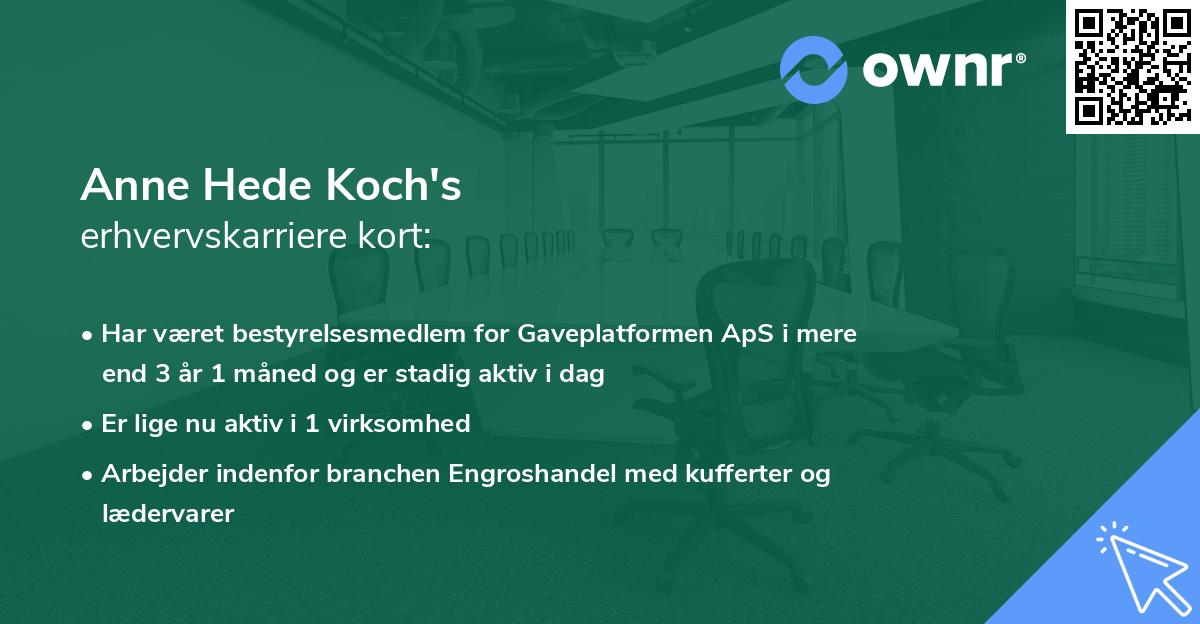 ownr®

Anne Hede Koch's
erhvervskarriere kort:

• Har været bestyrelsesmedlem for Gaveplatformen ApS i mere end 3 år 1 måned og er stadig aktiv i dag

• Er lige nu aktiv i 1 virksomhed

• Arbejder indenfor branchen Engroshandel med kufferter og lædervarer